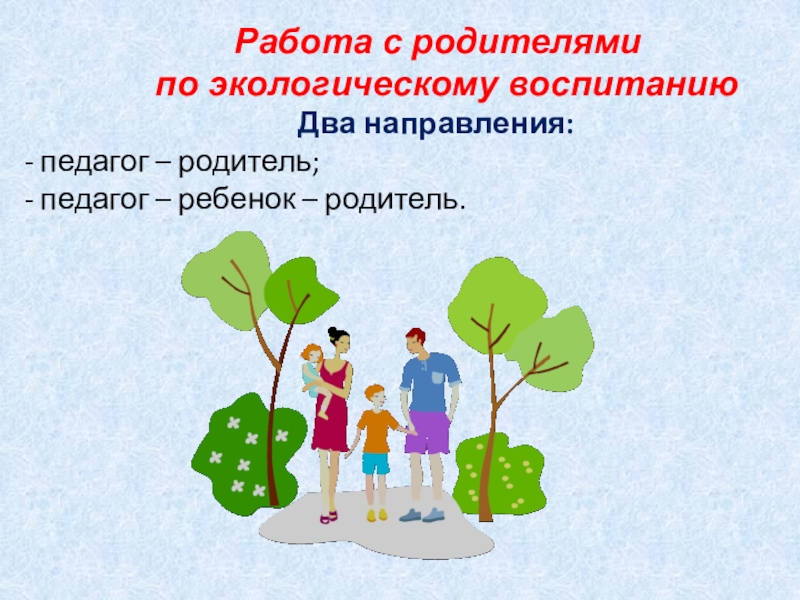 Работа с родителями по экологическому воспитанию

Два направления:

- педагог – родитель;
- педагог – ребенок – родитель.